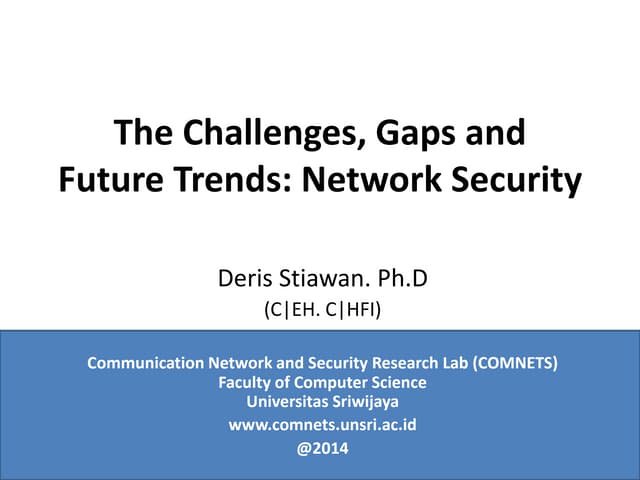 The Challenges, Gaps and Future Trends: Network Security

Deris Stiawan. Ph.D
(C|EH. C|HFI)

Communication Network and Security Research Lab (COMNETS)
Faculty of Computer Science
Universitas Sriwijaya
www.comnets.unsri.ac.id
@2014